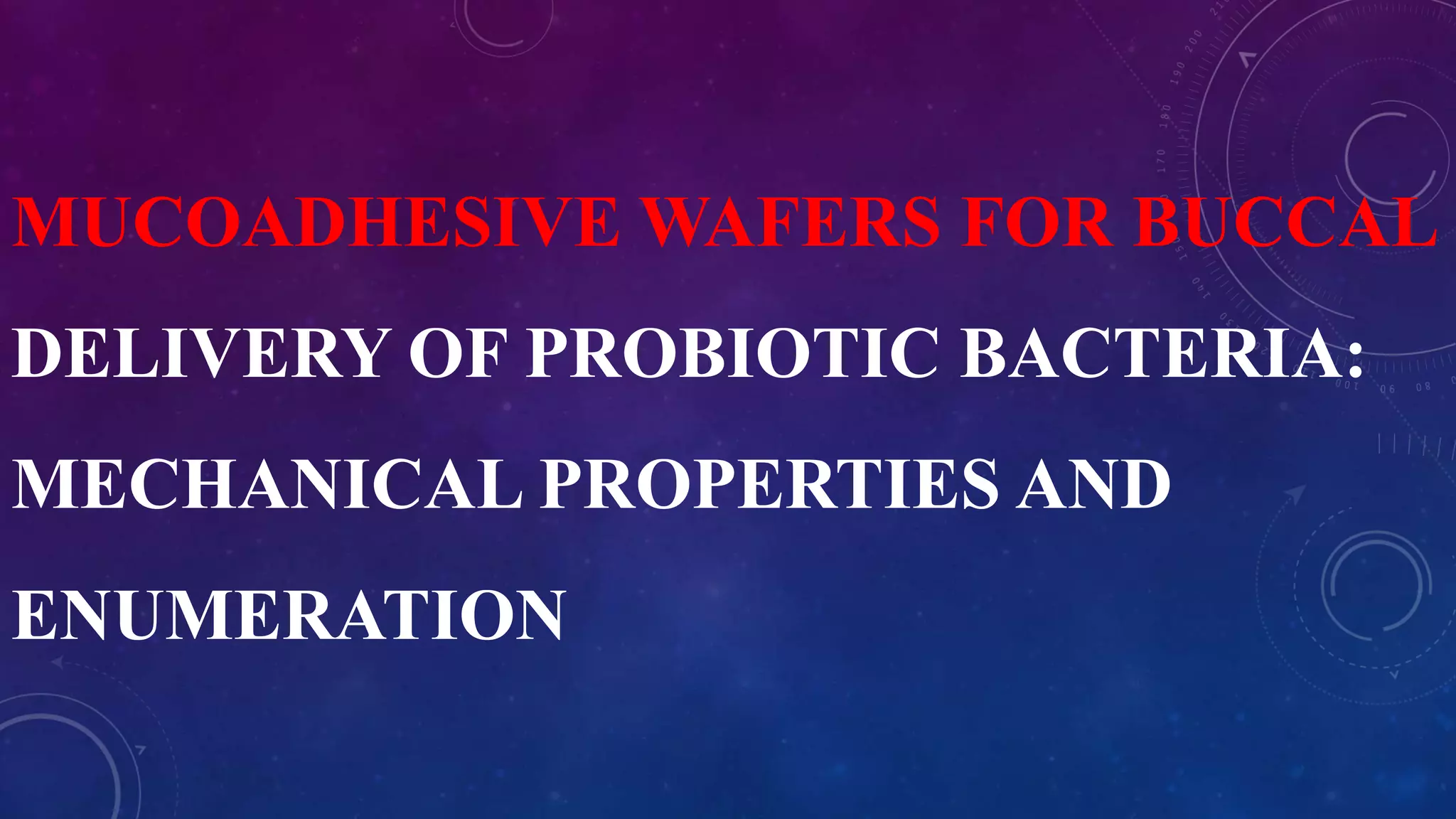 MUCOADHESIVE WAFERS FOR BUCCAL DELIVERY OF PROBIOTIC BACTERIA: MECHANICAL PROPERTIES AND ENUMERATION